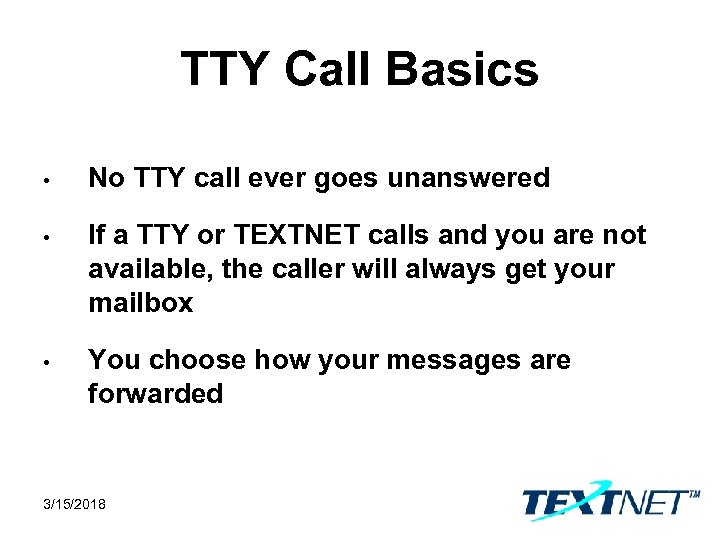 TTY Call Basics

• No TTY call ever goes unanswered

• If a TTY or TEXTNET calls and you are not available, the caller will always get your mailbox

• You choose how your messages are forwarded

3/15/2018

TEXTNET™